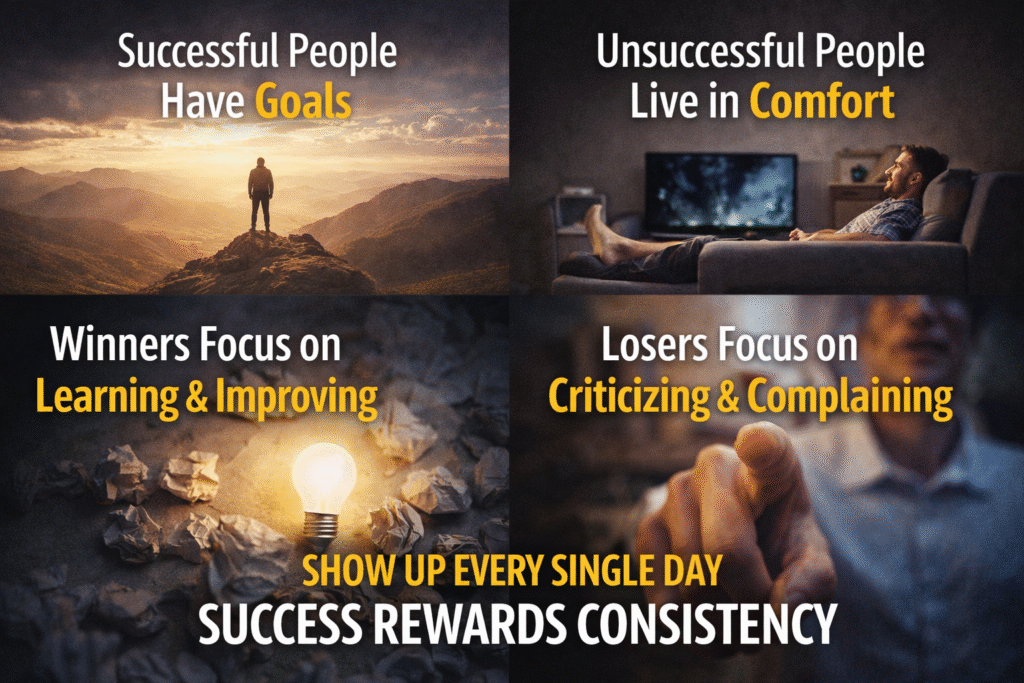 Successful People Have Goals

Unsuccessful People Live in Comfort

Winners Focus on Learning & Improving

Losers Focus on Criticizing & Complaining

SHOW UP EVERY SINGLE DAY
SUCCESS REWARDS CONSISTENCY